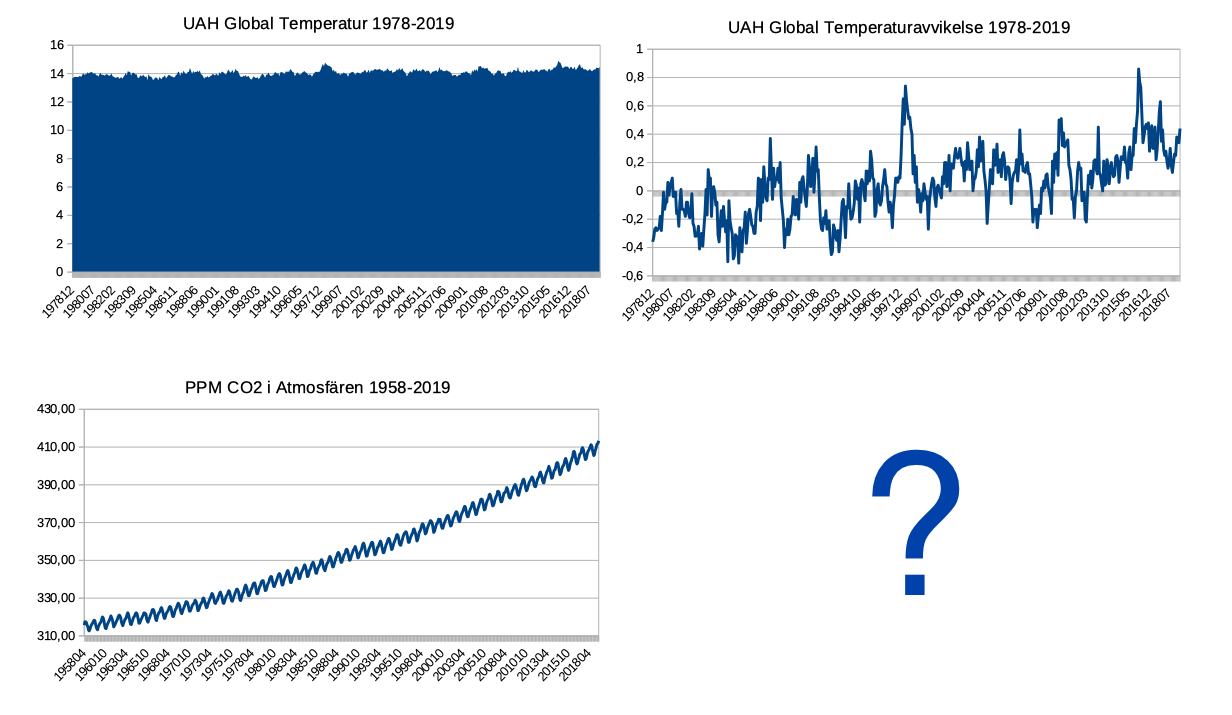 UAH Global Temperatur 1978-2019

16
14
12
10
8
6
4
2
0

197812 198007 198202 198309 198504 198611 198806 199001 199108 199303 199410 199605 199712 199907 200102 200209 200404 200511 200706 200901 201008 201203 201310 201505 201612 201807

UAH Global Temperaturavvikelse 1978-2019

1
0,8
0,6
0,4
0,2
0
-0,2
-0,4
-0,6

197812 198007 198202 198309 198504 198611 198806 199001 199108 199303 199410 199605 199712 199907 200102 200209 200404 200511 200706 200901 201008 201203 201310 201505 201612 201807

PPM CO2 i Atmosfären 1958-2019

430,00
410,00
390,00
370,00
350,00
330,00
310,00

195804 196010 196304 196510 196804 197010 197304 197510 197804 198010 198304 198510 198804 199010 199304 199510 199804 200010 200304 200510 200804 201010 201304 201510 201804

?